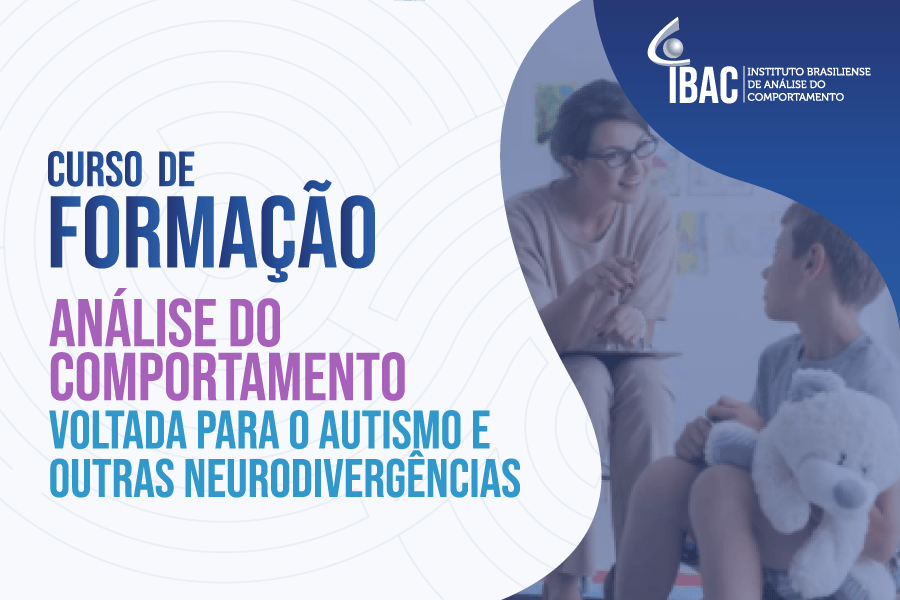 IBAC INSTITUTO BRASILIENSE DE ANÁLISE DO COMPORTAMENTO

CURSO DE
FORMAÇÃO
ANÁLISE DO COMPORTAMENTO
VOLTADA PARA O AUTISMO E OUTRAS NEURODIVERGÊNCIAS